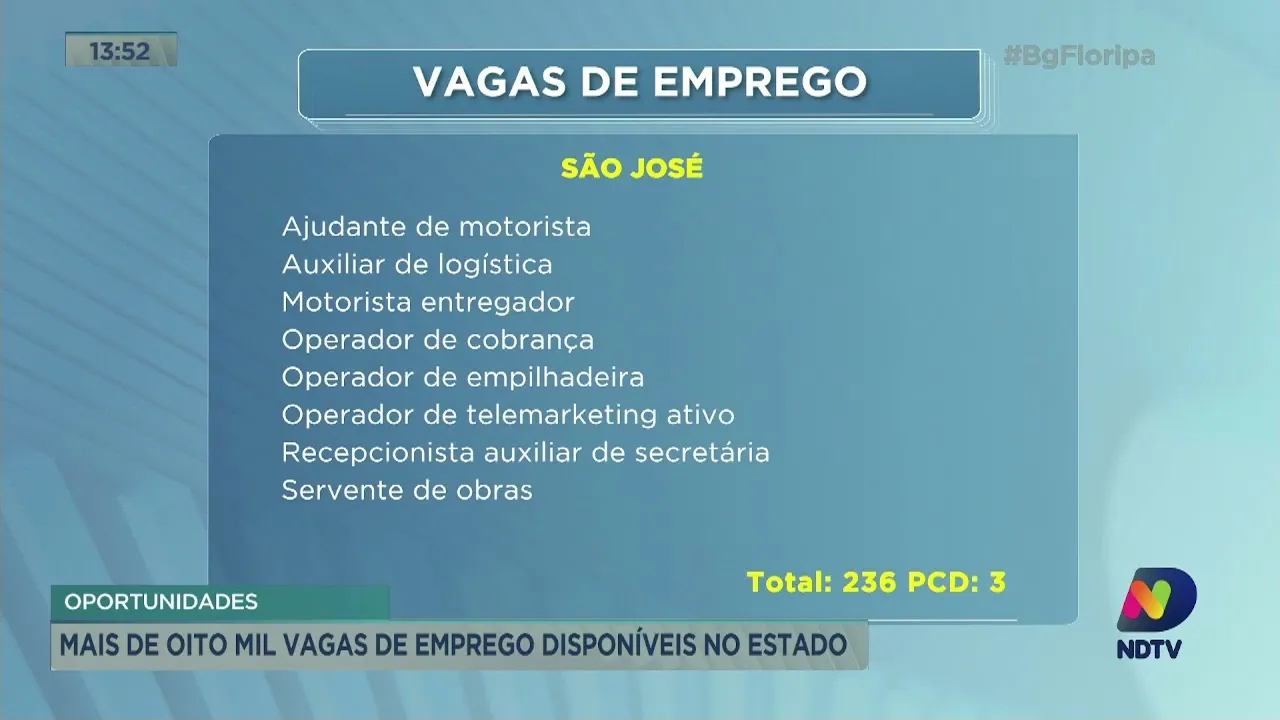 13:52

#BgFloripa

VAGAS DE EMPREGO

SÃO JOSÉ

Ajudante de motorista
Auxiliar de logística
Motorista entregador
Operador de cobrança
Operador de empilhadeira
Operador de telemarketing ativo
Recepcionista auxiliar de secretária
Servente de obras

Total: 236 PCD: 3

OPORTUNIDADES

MAIS DE OITO MIL VAGAS DE EMPREGO DISPONÍVEIS NO ESTADO

NDTV